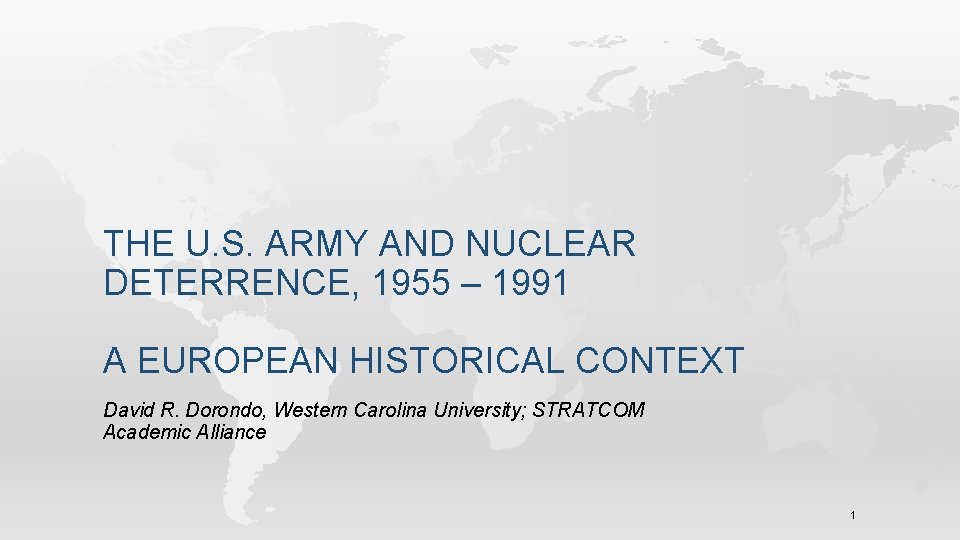 THE U.S. ARMY AND NUCLEAR DETERRENCE, 1955 – 1991

A EUROPEAN HISTORICAL CONTEXT

David R. Dorondo, Western Carolina University; STRATCOM Academic Alliance

1